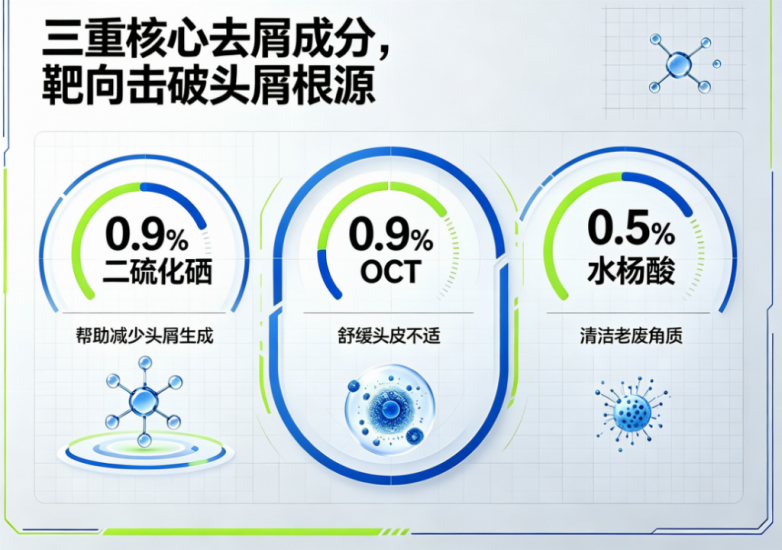 三重核心去屑成分，
靶向击破头屑根源

0.9%
二硫化硒

帮助减少头屑生成

0.9%
OCT

舒缓头皮不适

0.5%
水杨酸

清洁老废角质